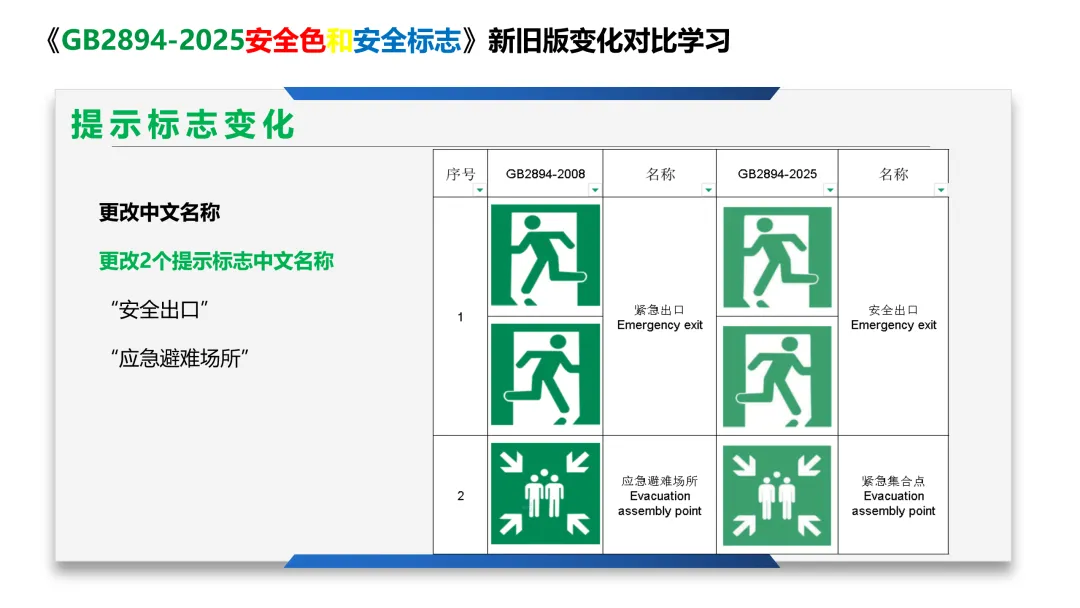 《GB2894-2025安全色和安全标志》新旧版变化对比学习

提示标志变化

更改中文名称

更改2个提示标志中文名称

“安全出口”

“应急避难场所”

| 序号 | GB2894-2008 | 名称 | GB2894-2025 | 名称 |
|---|---|---|---|---|
| 1 | | 紧急出口 Emergency exit | | 安全出口 Emergency exit |
| 2 | | 应急避难场所 Evacuation assembly point | | 紧急集合点 Evacuation assembly point |